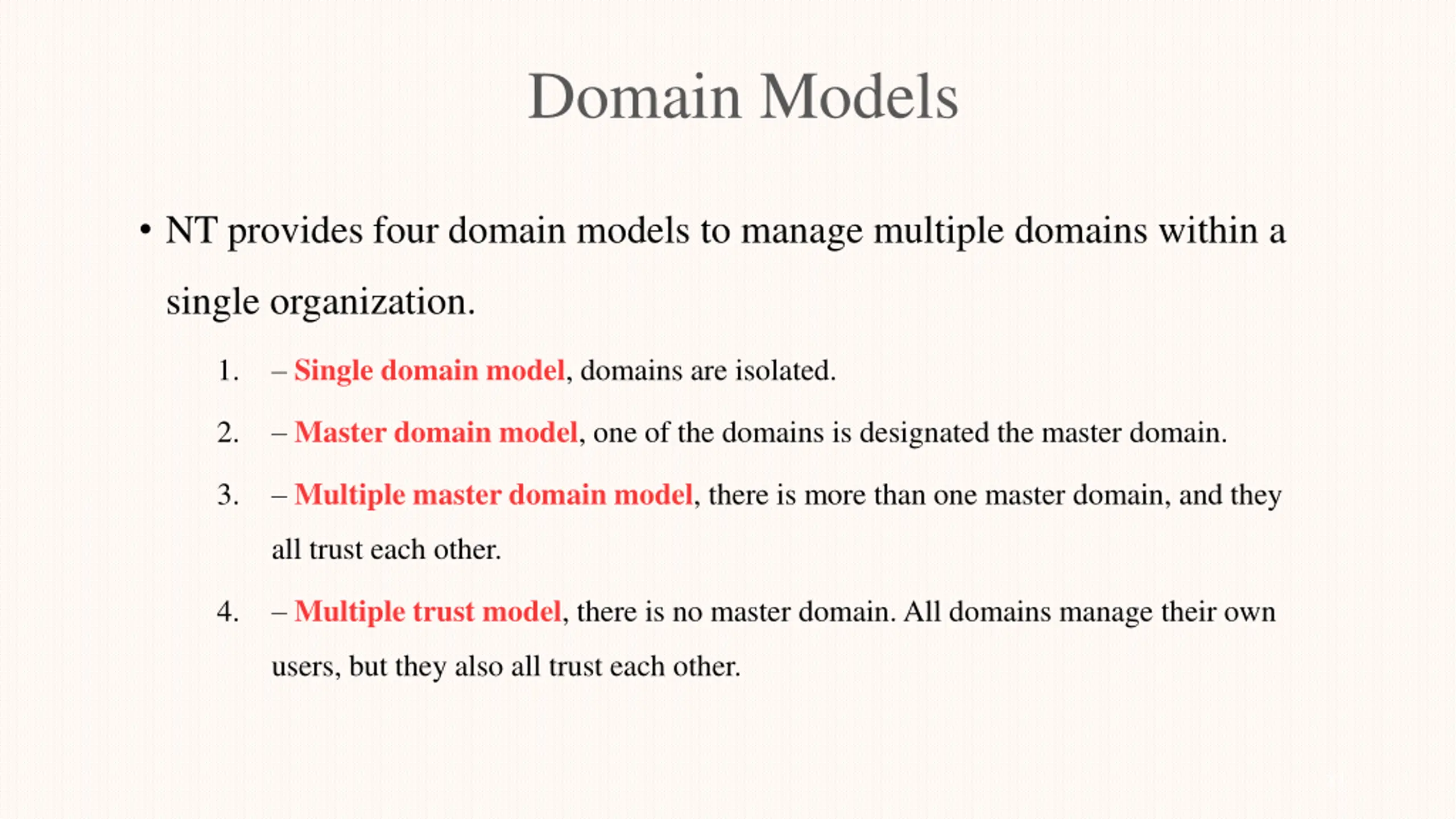 Domain Models

• NT provides four domain models to manage multiple domains within a single organization.

1. – Single domain model, domains are isolated.

2. – Master domain model, one of the domains is designated the master domain.

3. – Multiple master domain model, there is more than one master domain, and they all trust each other.

4. – Multiple trust model, there is no master domain. All domains manage their own users, but they also all trust each other.